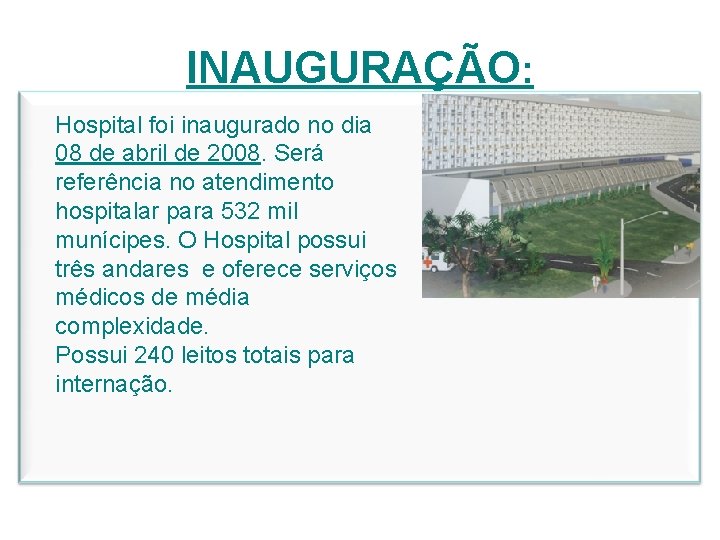 INAUGURAÇÃO:

Hospital foi inaugurado no dia 08 de abril de 2008. Será referência no atendimento hospitalar para 532 mil munícipes. O Hospital possui três andares e oferece serviços médicos de média complexidade.
Possui 240 leitos totais para internação.